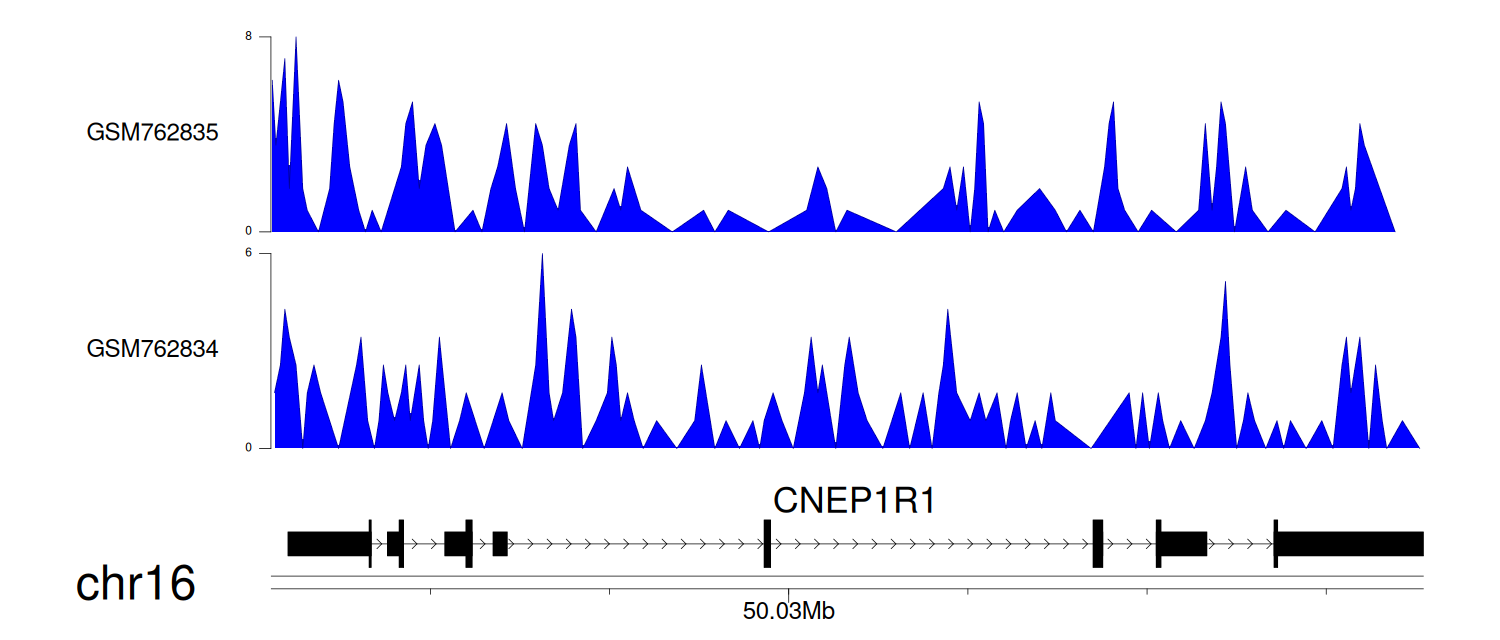 8
GSM762835
0
6
GSM762834
0
CNEP1R1
chr16
50.03Mb